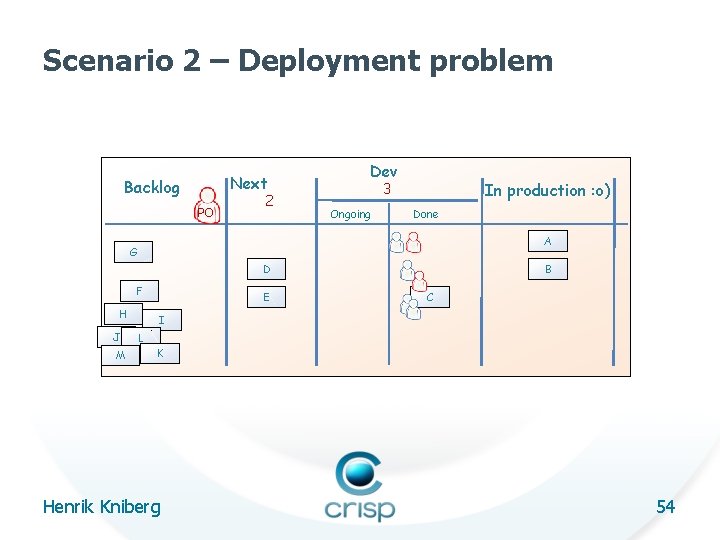 Scenario 2 – Deployment problem

Backlog

PO

Next
2

Dev
3

Ongoing

Done

In production :o)

G

F

H

I

J

L

M

K

D

E

C

A

B

Henrik Kniberg

crisp

54